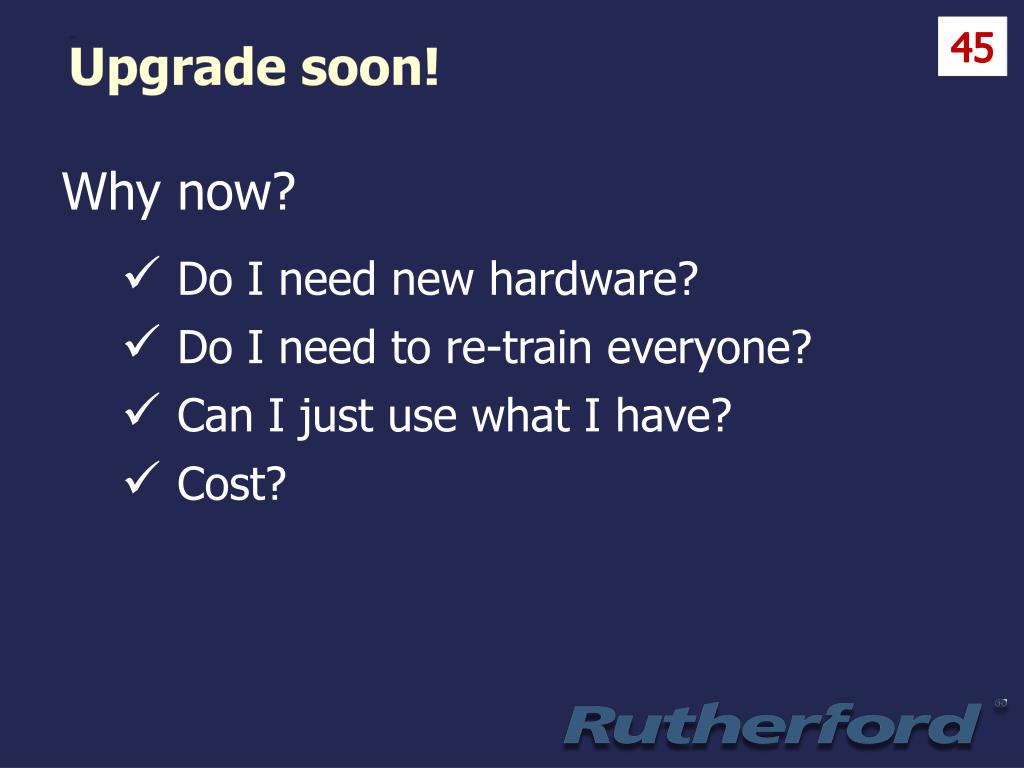 Upgrade soon!

45

Why now?

✓ Do I need new hardware?
✓ Do I need to re-train everyone?
✓ Can I just use what I have?
✓ Cost?

Rutherford